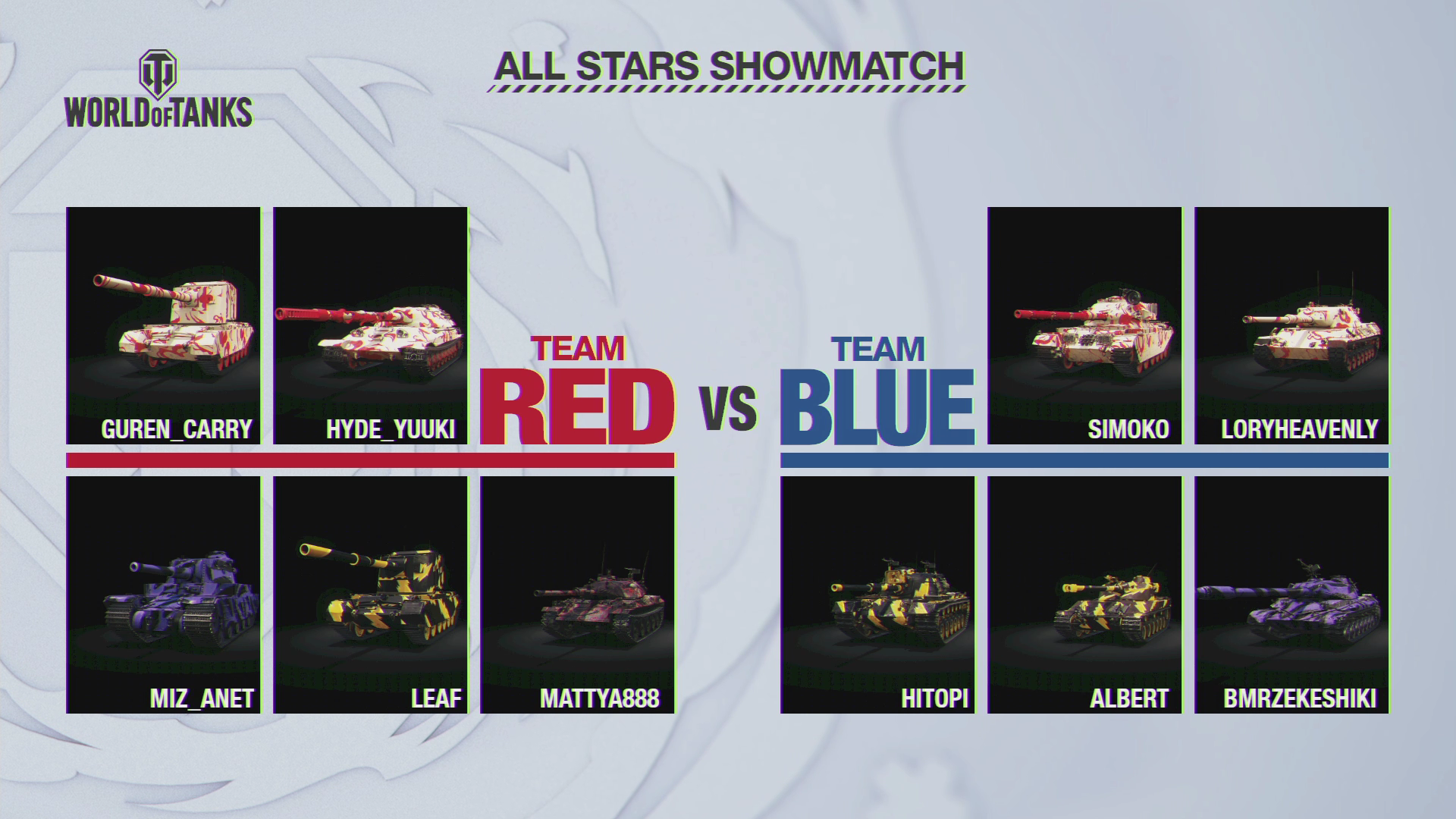 WORLD OF TANKS

ALL STARS SHOWMATCH

GUREN_CARRY

HYDE_YUUKI

TEAM RED

VS

TEAM BLUE

SIMOKO

LORYHEAVENLY

MIZ_ANET

LEAF

MATTYA888

HITOPI

ALBERT

BMRZEKESHIKI